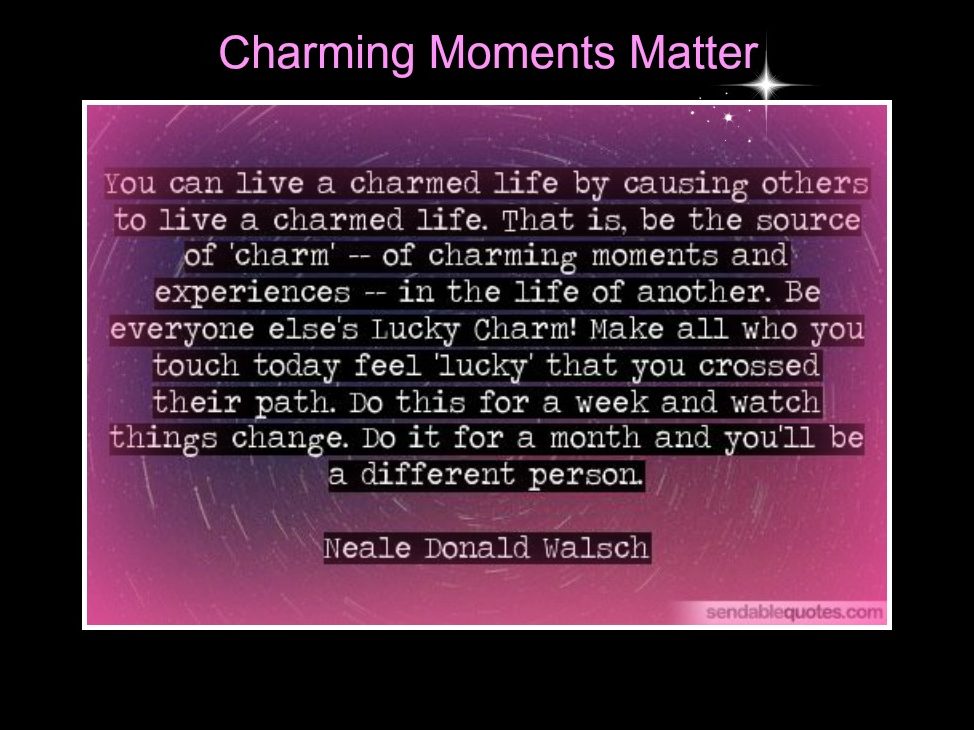 Charming Moments Matter

You can live a charmed life by causing others to live a charmed life. That is, be the source of 'charm' -- of charming moments and experiences -- in the life of another. Be everyone else's Lucky Charm! Make all who you touch today feel 'lucky' that you crossed their path. Do this for a week and watch things change. Do it for a month and you'll be a different person.

Neale Donald Walsch

sendablequotes.com